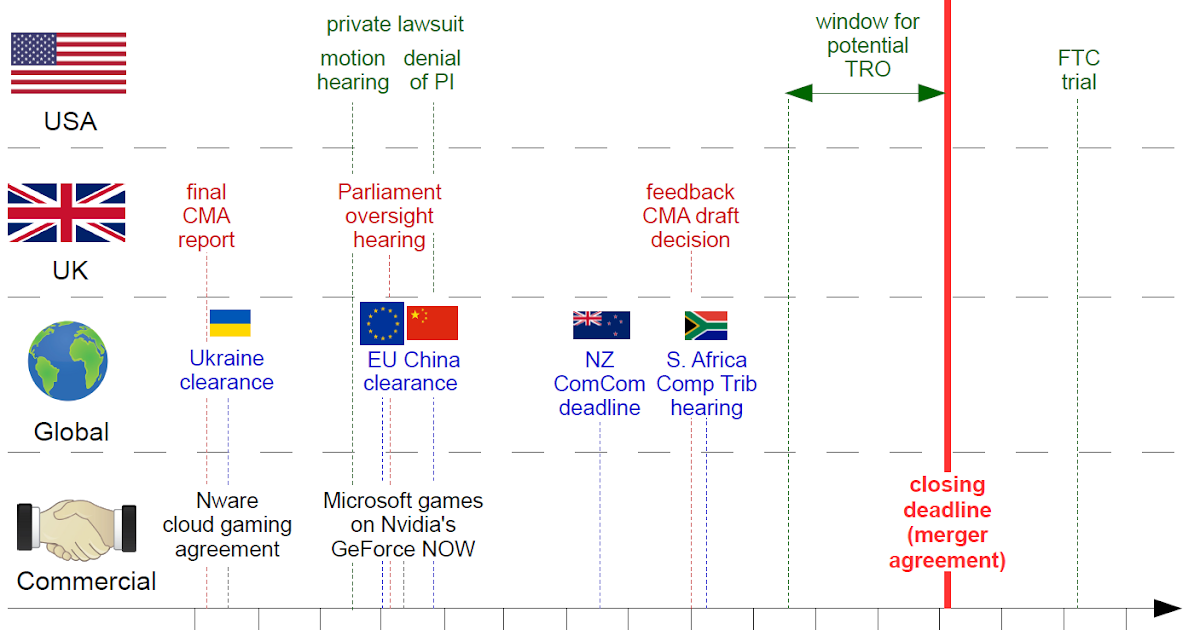 USA

private lawsuit

motion hearing

denial of PI

window for potential TRO

FTC trial

UK

final CMA report

Parliament oversight hearing

feedback CMA draft decision

Global

Ukraine clearance

EU China clearance

NZ ComCom deadline

S. Africa Comp Trib hearing

Commercial

Nware cloud gaming agreement

Microsoft games on Nvidia's GeForce NOW

closing deadline (merger agreement)